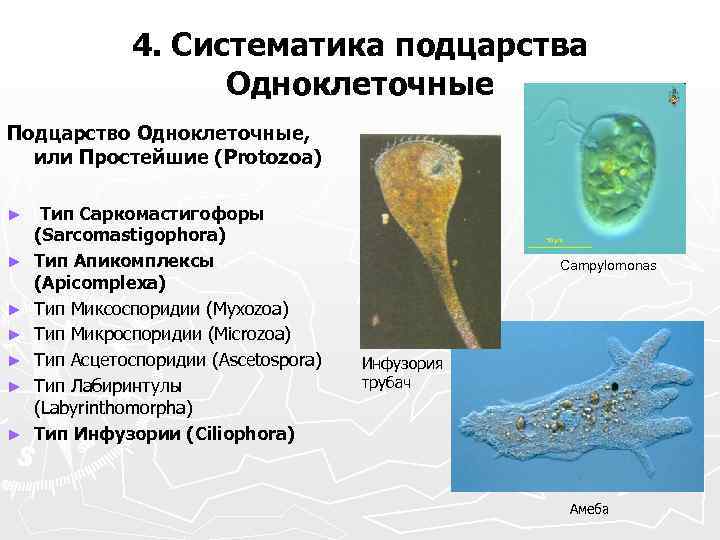 4. Систематика подцарства Одноклеточные

Подцарство Одноклеточные, или Простейшие (Protozoa)

► Тип Саркомастигофоры (Sarcomastigophora)
► Тип Апикомплексы (Apicomplexa)
► Тип Миксоспоридии (Myxozoa)
► Тип Микроспоридии (Microzoa)
► Тип Асцетоспоридии (Ascetospora)
► Тип Лабиринтулы (Labyrinthomorpha)
► Тип Инфузории (Ciliophora)

Инфузория трубач

Campylomonas

Амеба